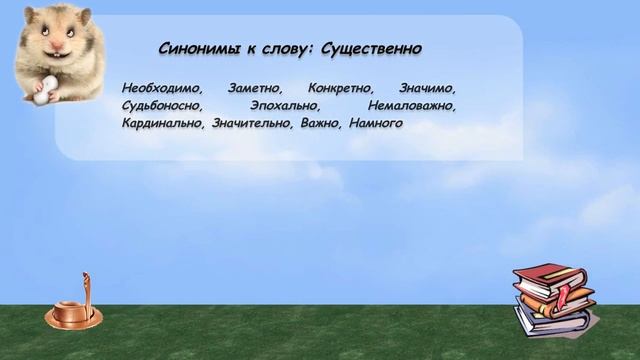 Синонимы к слову: Существенно

Необходимо, Заметно, Конкретно, Значимо, Судьбоносно, Эпохально, Немаловажно, Кардинально, Значительно, Важно, Намного